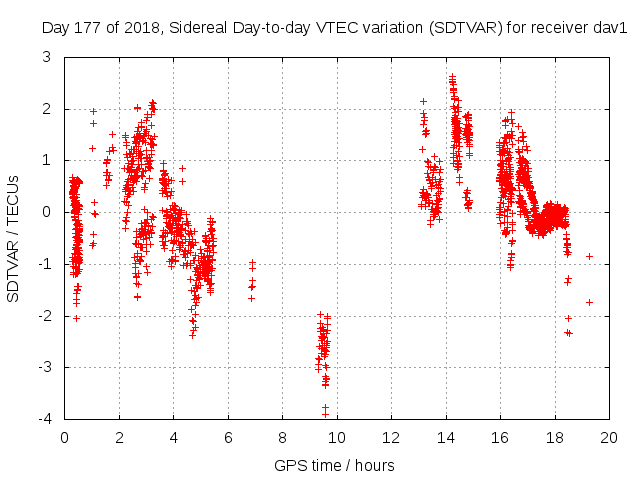 Day 177 of 2018, Sidereal Day-to-day VTEC variation (SDTVAR) for receiver dav1

SDTVAR / TECUs

3
2
1
0
-1
-2
-3
-4

0 2 4 6 8 10 12 14 16 18 20

GPS time / hours